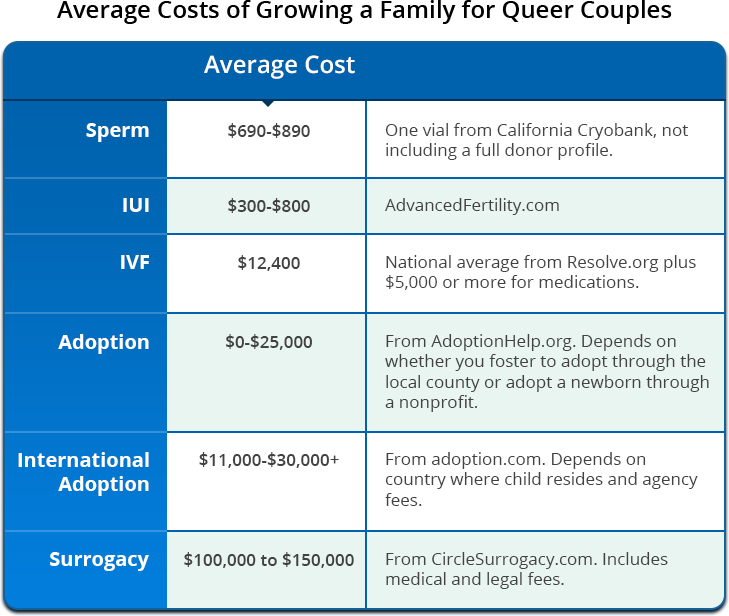 Average Costs of Growing a Family for Queer Couples

| | Average Cost | |
|---|---|---|
| Sperm | \$690-\$890 | One vial from California Cryobank, not including a full donor profile. |
| IUI | \$300-\$800 | AdvancedFertility.com |
| IVF | \$12,400 | National average from Resolve.org plus \$5,000 or more for medications. |
| Adoption | \$0-\$25,000 | From AdoptionHelp.org. Depends on whether you foster to adopt through the local county or adopt a newborn through a nonprofit. |
| International Adoption | \$11,000-\$30,000+ | From adoption.com. Depends on country where child resides and agency fees. |
| Surrogacy | \$100,000 to \$150,000 | From CircleSurrogacy.com. Includes medical and legal fees. |